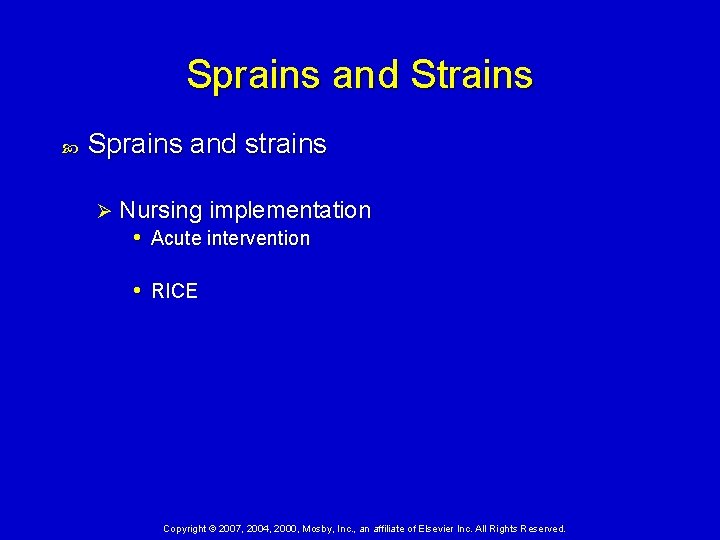 Sprains and Strains

Sprains and strains

Nursing implementation

Acute intervention

RICE

Copyright © 2007, 2004, 2000, Mosby, Inc., an affiliate of Elsevier Inc. All Rights Reserved.